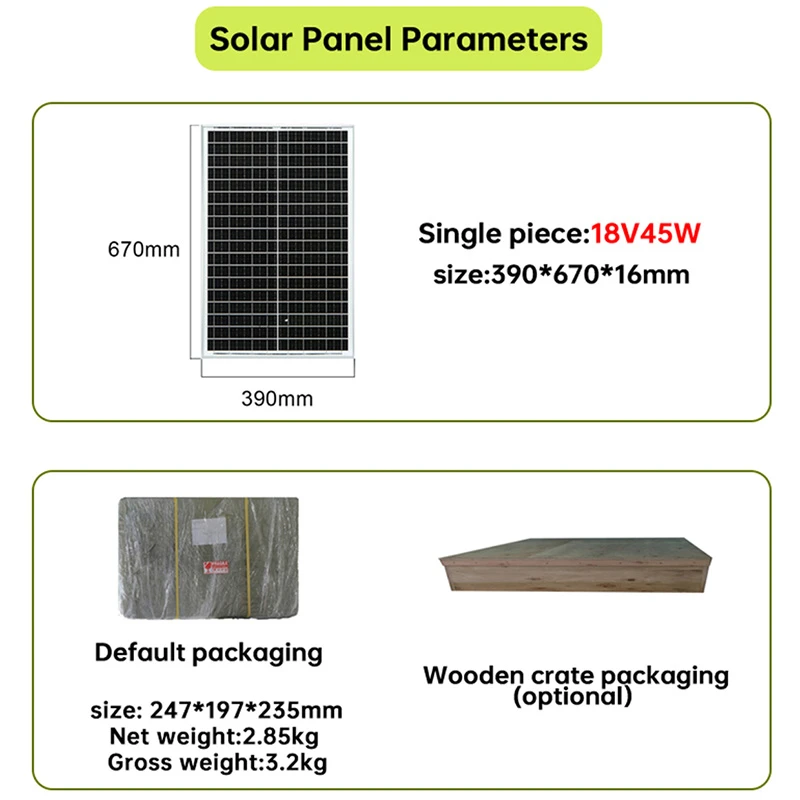 Solar Panel Parameters

670mm

390mm

Single piece:18V45W
size:390*670*16mm

Default packaging

size: 247*197*235mm
Net weight:2.85kg
Gross weight:3.2kg

Wooden crate packaging (optional)